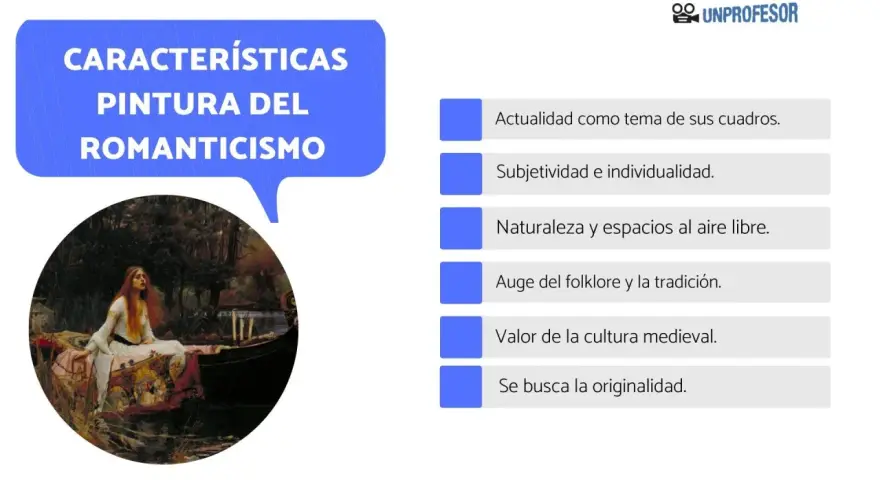 UNPROFESOR

CARACTERÍSTICAS PINTURA DEL ROMANTICISMO

Actualidad como tema de sus cuadros.

Subjetividad e individualidad.

Naturaleza y espacios al aire libre.

Auge del folklore y la tradición.

Valor de la cultura medieval.

Se busca la originalidad.